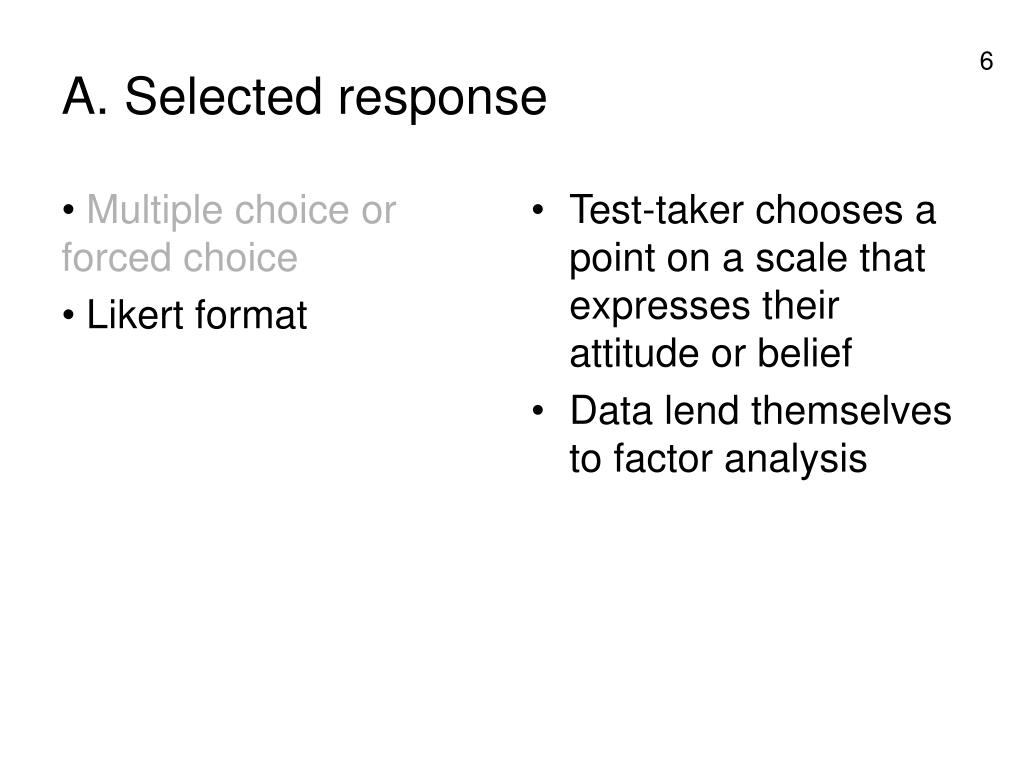 6

A. Selected response

• Multiple choice or forced choice

• Likert format

• Test-taker chooses a point on a scale that expresses their attitude or belief

• Data lend themselves to factor analysis